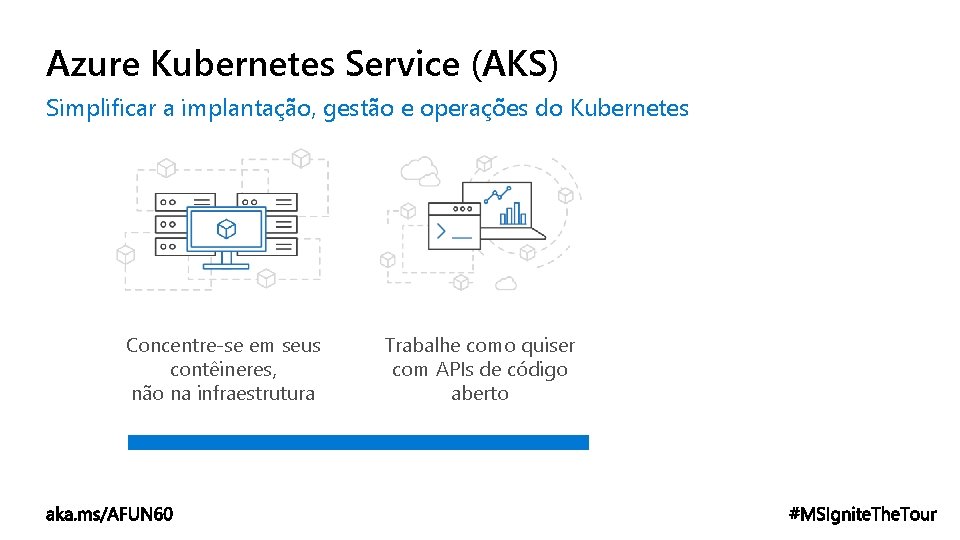 Azure Kubernetes Service (AKS)

Simplificar a implantação, gestão e operações do Kubernetes

Concentre-se em seus contêineres, não na infraestrutura

Trabalhe como quiser com APIs de código aberto

aka.ms/AFUN60

#MSIgniteTheTour